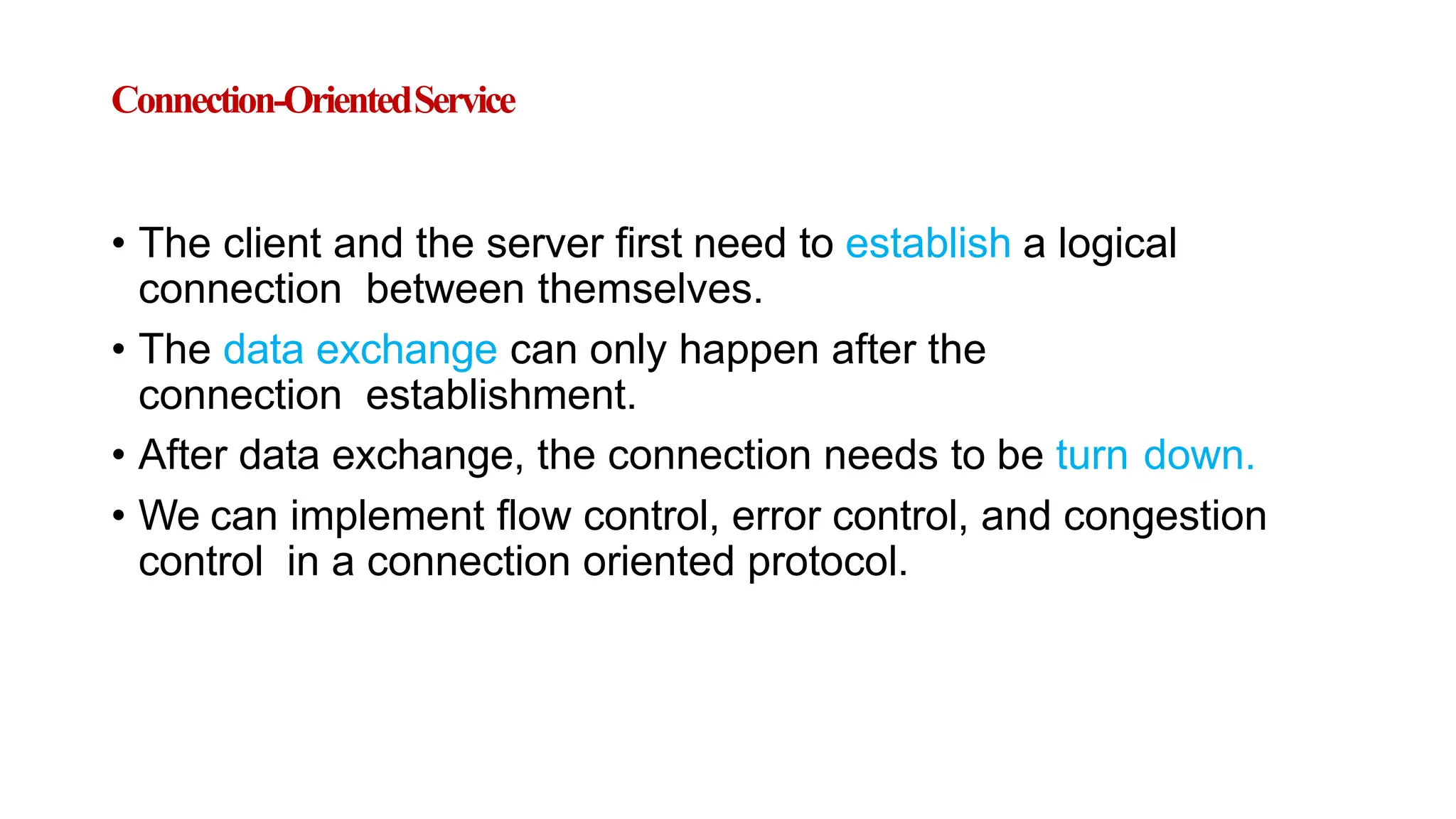 Connection-Oriented Service

• The client and the server first need to establish a logical connection between themselves.

• The data exchange can only happen after the connection establishment.

• After data exchange, the connection needs to be turn down.

• We can implement flow control, error control, and congestion control in a connection oriented protocol.